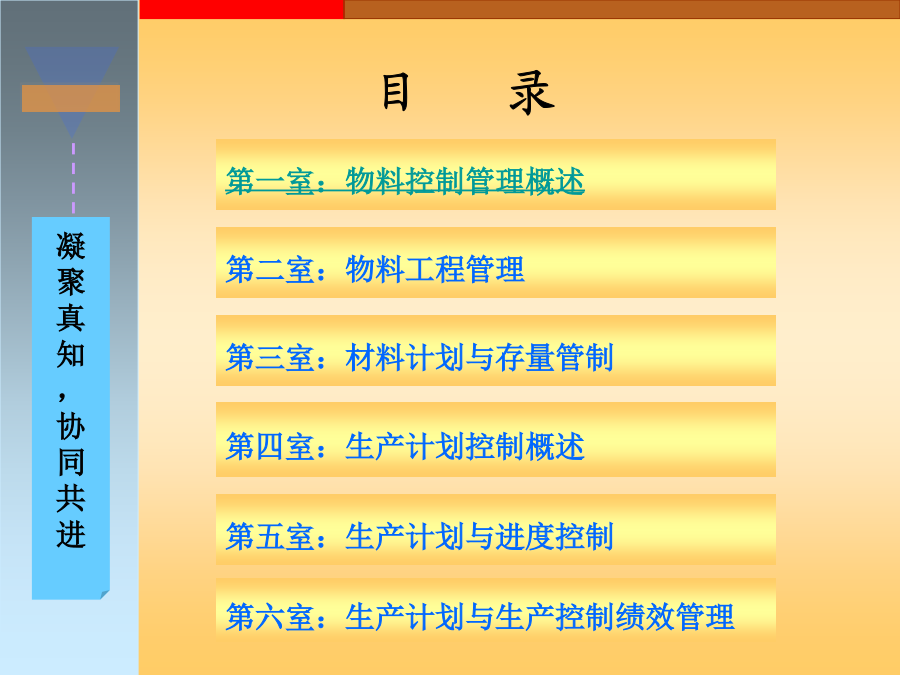 凝聚真知，协同共进

目　录

第一室：物料控制管理概述

第二室：物料工程管理

第三室：材料计划与存量管制

第四室：生产计划控制概述

第五室：生产计划与进度控制

第六室：生产计划与生产控制绩效管理